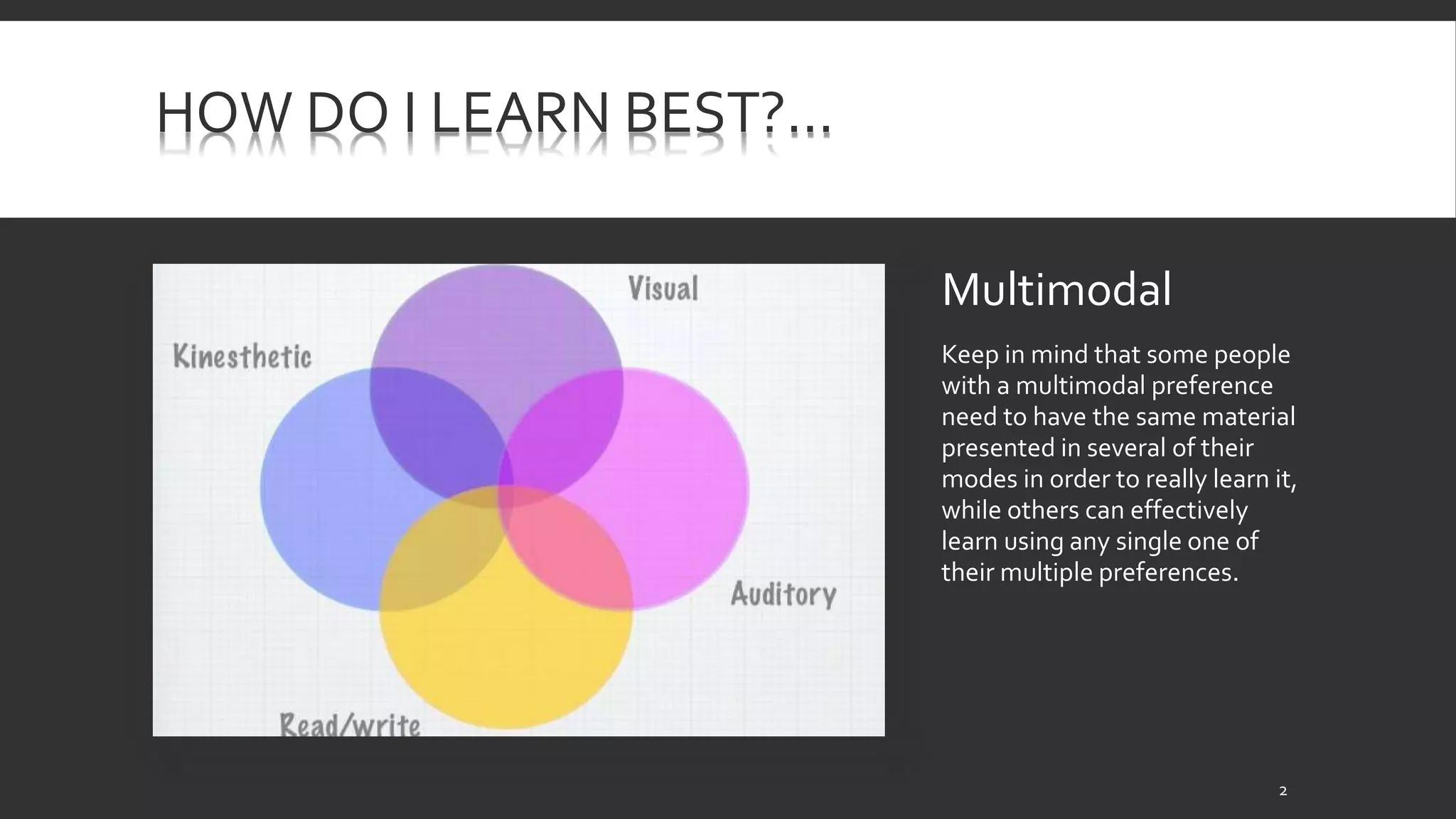 HOW DO I LEARN BEST?...

Visual

Kinesthetic

Auditory

Read/write

Multimodal

Keep in mind that some people with a multimodal preference need to have the same material presented in several of their modes in order to really learn it, while others can effectively learn using any single one of their multiple preferences.

2